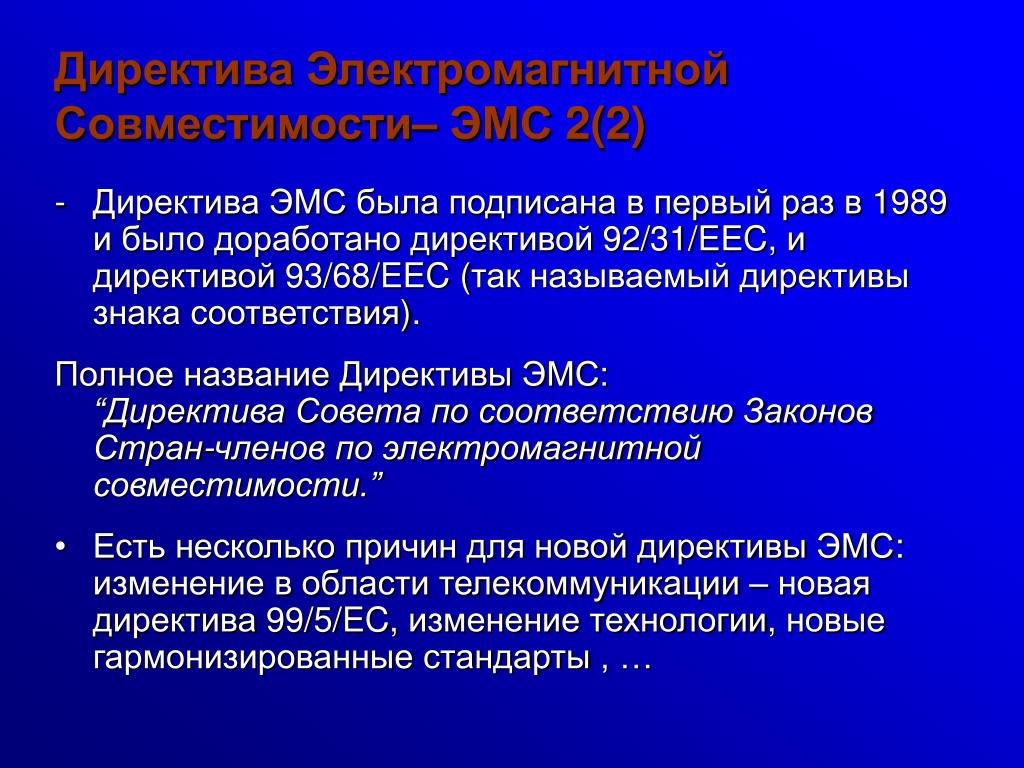 Директива Электромагнитной Совместимости– ЭМС 2(2)

- Директива ЭМС была подписана в первый раз в 1989 и было доработано директивой 92/31/EEC, и директивой 93/68/EEC (так называемый директивы знака соответствия).

Полное название Директивы ЭМС:
“Директива Совета по соответствию Законов Стран-членов по электромагнитной совместимости.”

• Есть несколько причин для новой директивы ЭМС: изменение в области телекоммуникации – новая директива 99/5/EC, изменение технологии, новые гармонизированные стандарты , …